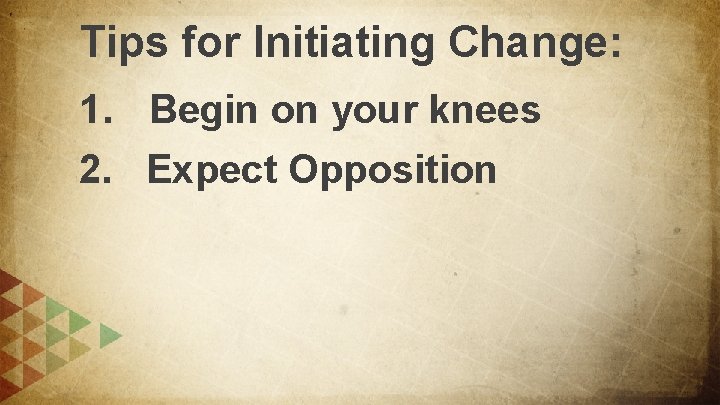 Tips for Initiating Change:

1. Begin on your knees

2. Expect Opposition